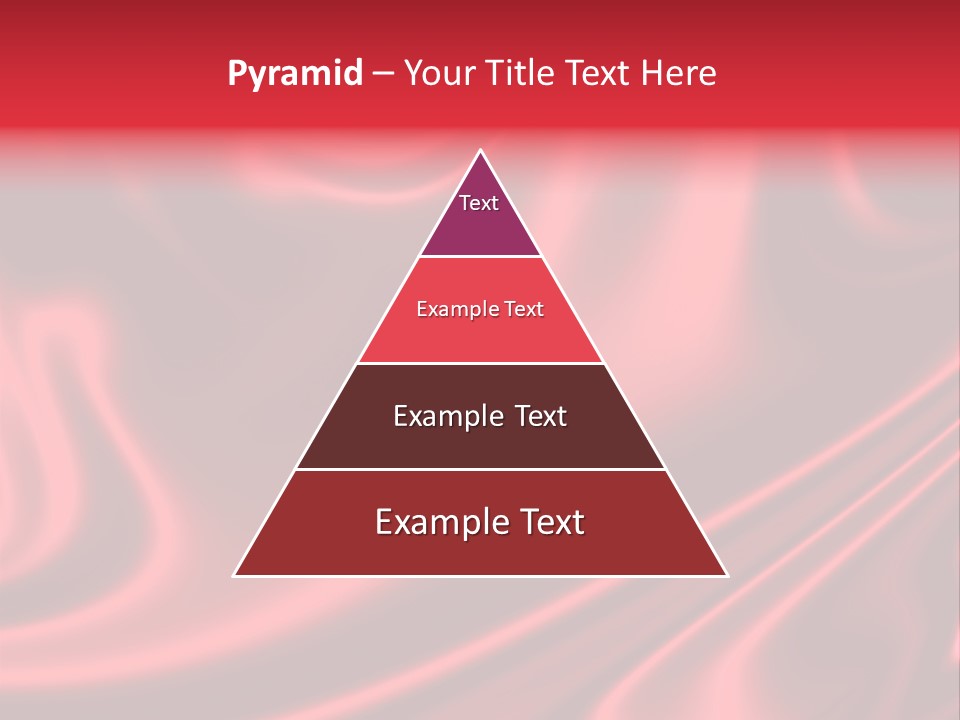 Pyramid – Your Title Text Here

Text

Example Text

Example Text

Example Text